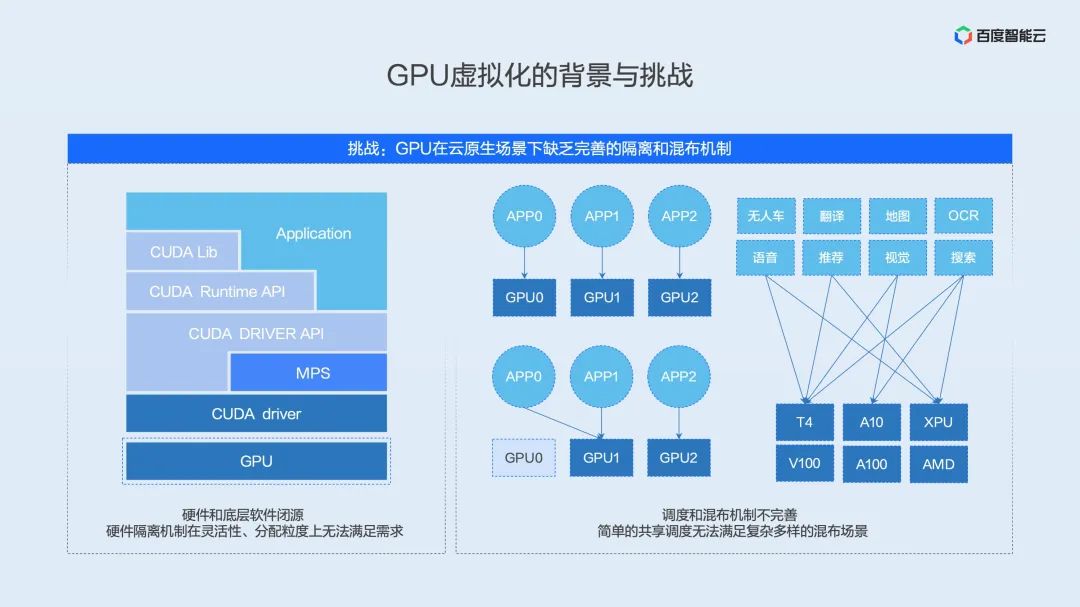 百度智能云

GPU虚拟化的背景与挑战

挑战：GPU在云原生场景下缺乏完善的隔离和混布机制

Application
CUDA Lib
CUDA Runtime API
CUDA DRIVER API
MPS
CUDA driver
GPU

硬件和底层软件闭源
硬件隔离机制在灵活性、分配粒度上无法满足需求

APP0
APP1
APP2
GPU0
GPU1
GPU2

APP0
APP1
APP2
GPU0
GPU1
GPU2

无人车
翻译
地图
OCR
语音
推荐
视觉
搜索

T4
A10
XPU
V100
A100
AMD

调度和混布机制不完善
简单的共享调度无法满足复杂多样的混布场景